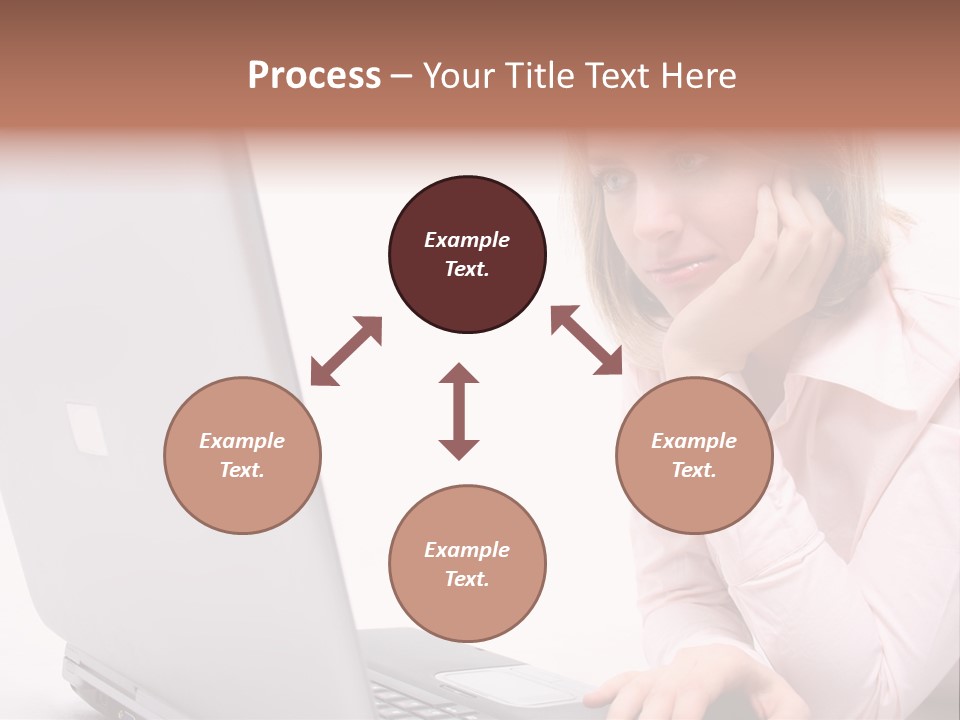 Process – Your Title Text Here

Example Text.

Example Text.

Example Text.

Example Text.